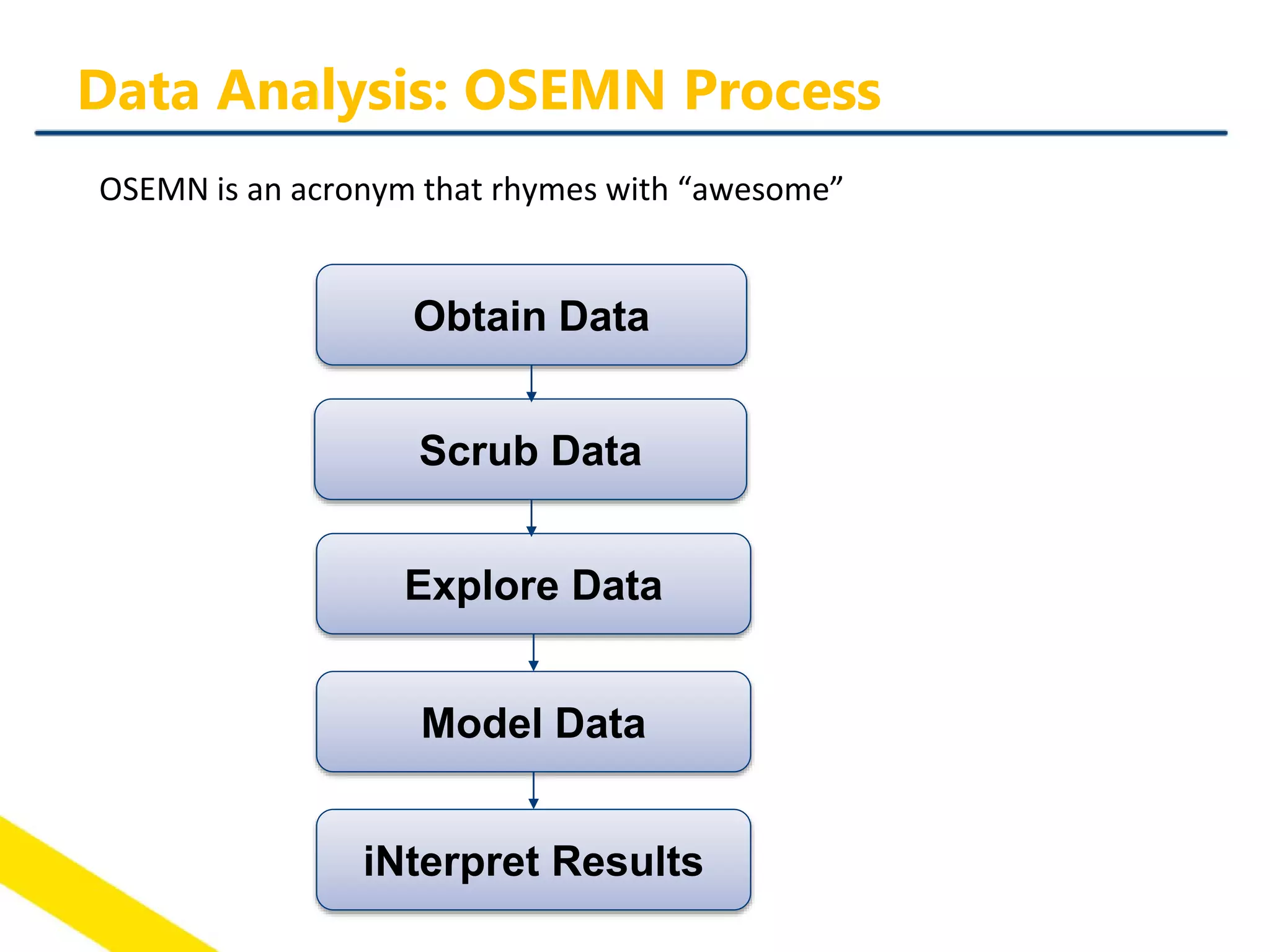 Data Analysis: OSEMN Process

OSEMN is an acronym that rhymes with “awesome”

Obtain Data

Scrub Data

Explore Data

Model Data

iNterpret Results